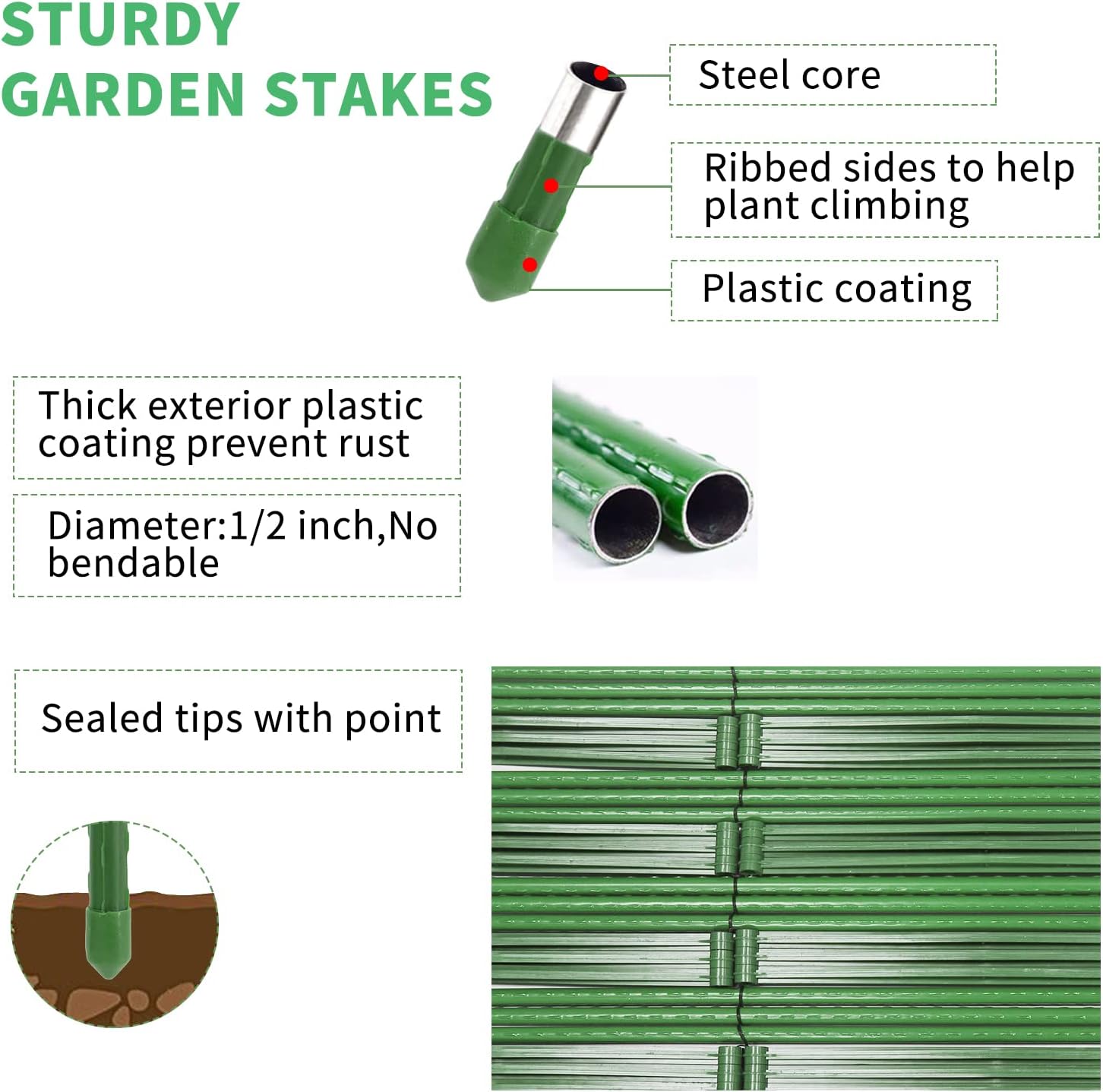 STURDY
GARDEN STAKES

Steel core

Ribbed sides to help plant climbing

Plastic coating

Thick exterior plastic coating prevent rust

Diameter:1/2 inch,No bendable

Sealed tips with point